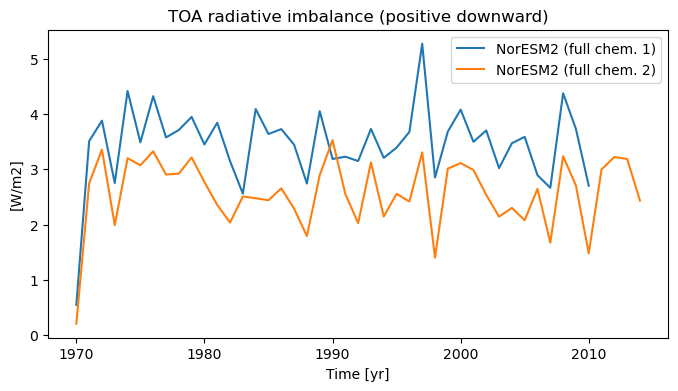 TOA radiative imbalance (positive downward)

NorESM2 (full chem. 1)
NorESM2 (full chem. 2)

[W/m2]

5
4
3
2
1
0

1970 1980 1990 2000 2010

Time [yr]